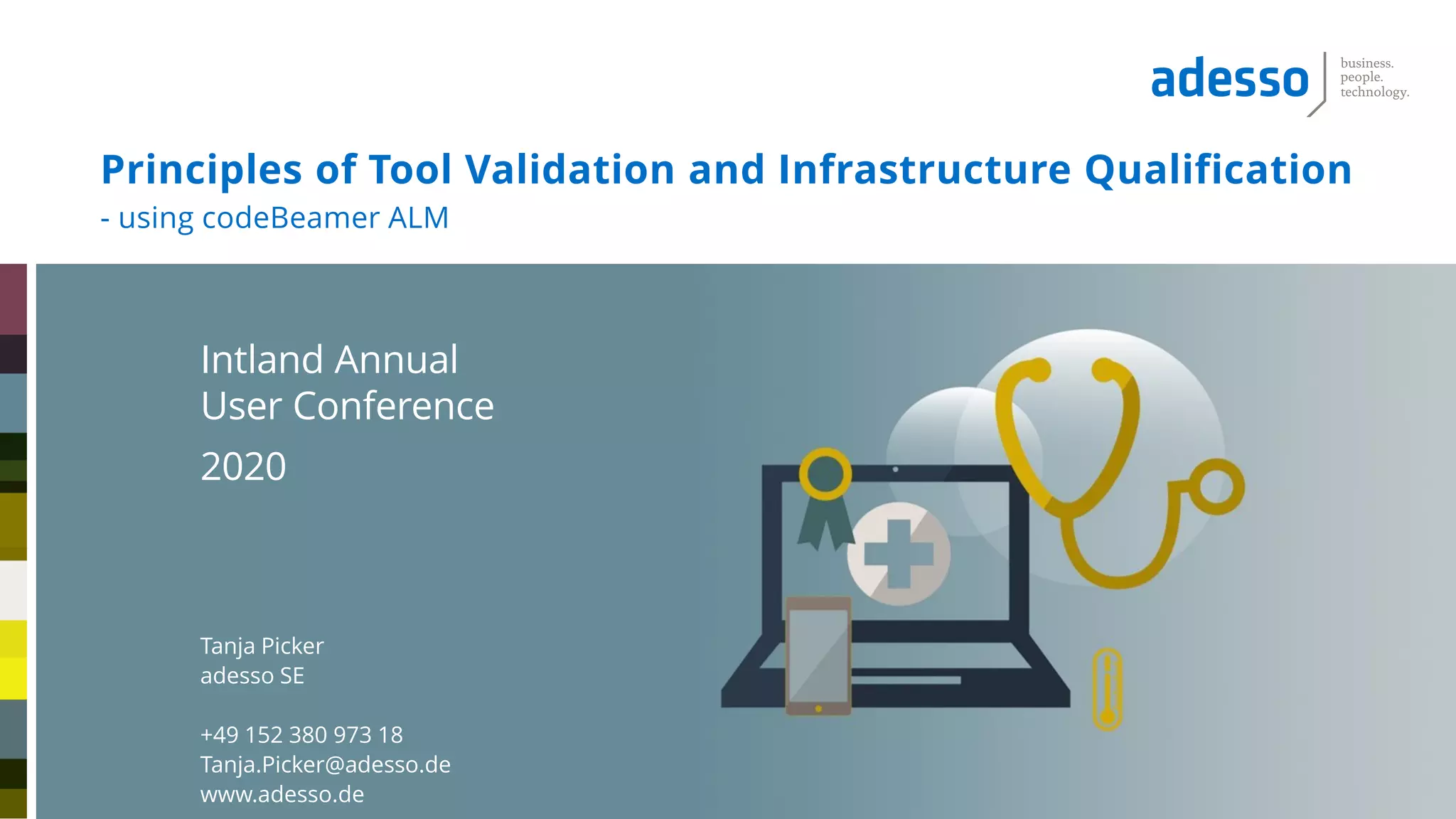 adesso business. people. technology.

Principles of Tool Validation and Infrastructure Qualification
- using codeBeamer ALM

Intland Annual User Conference

2020

Tanja Picker
adesso SE

+49 152 380 973 18
Tanja.Picker@adesso.de
www.adesso.de